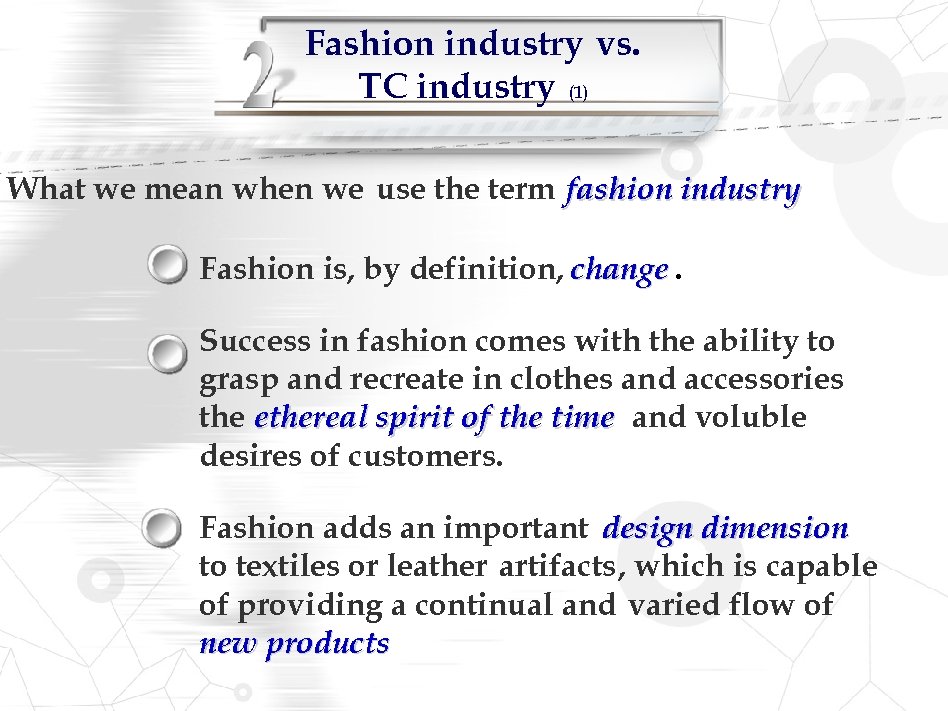 2

Fashion industry vs. TC industry (1)

What we mean when we use the term fashion industry

Fashion is, by definition, change .

Success in fashion comes with the ability to grasp and recreate in clothes and accessories the ethereal spirit of the time and voluble desires of customers.

Fashion adds an important design dimension to textiles or leather artifacts, which is capable of providing a continual and varied flow of new products